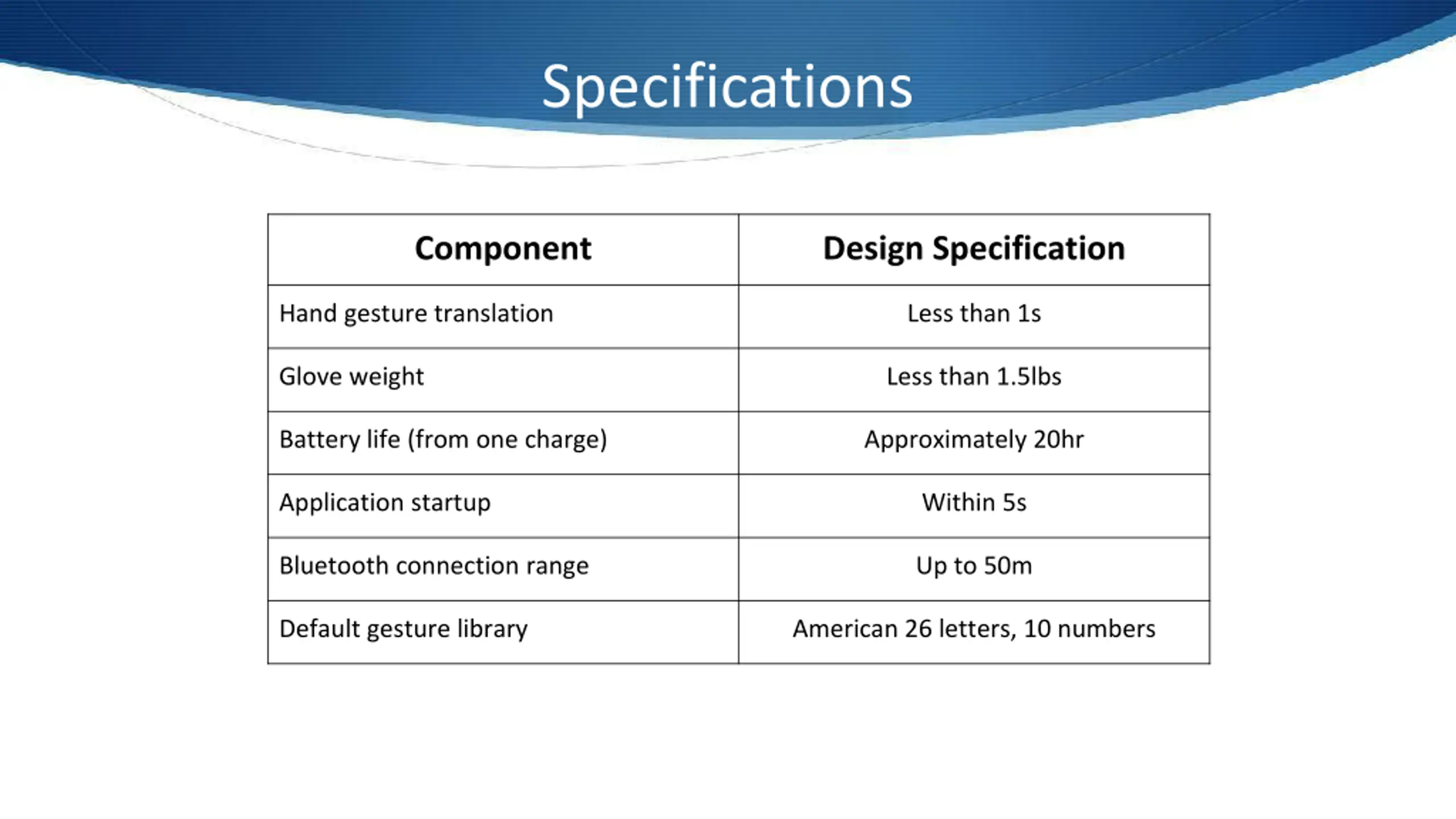 Specifications

| Component | Design Specification |
|---|---|
| Hand gesture translation | Less than 1s |
| Glove weight | Less than 1.5lbs |
| Battery life (from one charge) | Approximately 20hr |
| Application startup | Within 5s |
| Bluetooth connection range | Up to 50m |
| Default gesture library | American 26 letters, 10 numbers |